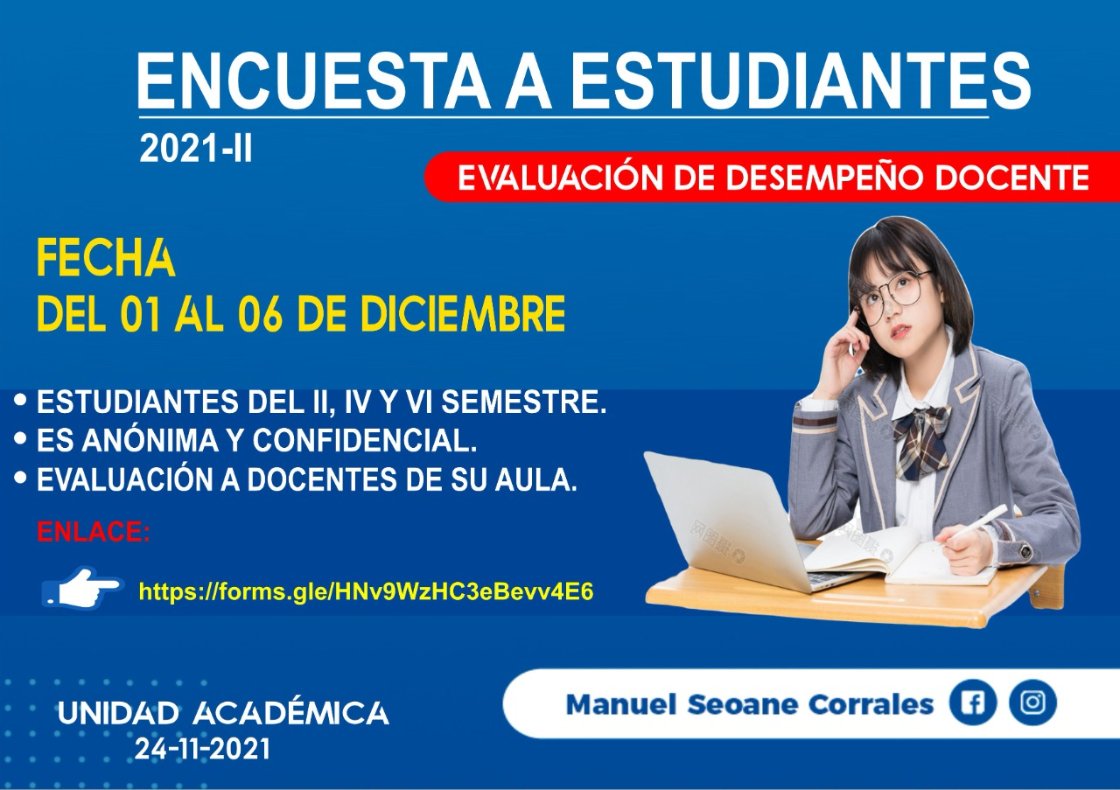 ENCUESTA A ESTUDIANTES
2021-II

EVALUACIÓN DE DESEMPEÑO DOCENTE

FECHA
DEL 01 AL 06 DE DICIEMBRE

• ESTUDIANTES DEL II, IV Y VI SEMESTRE.
• ES ANÓNIMA Y CONFIDENCIAL.
• EVALUACIÓN A DOCENTES DE SU AULA.

ENLACE:

https://forms.gle/HNv9WzHC3eBevv4E6

UNIDAD ACADÉMICA
24-11-2021

Manuel Seoane Corrales